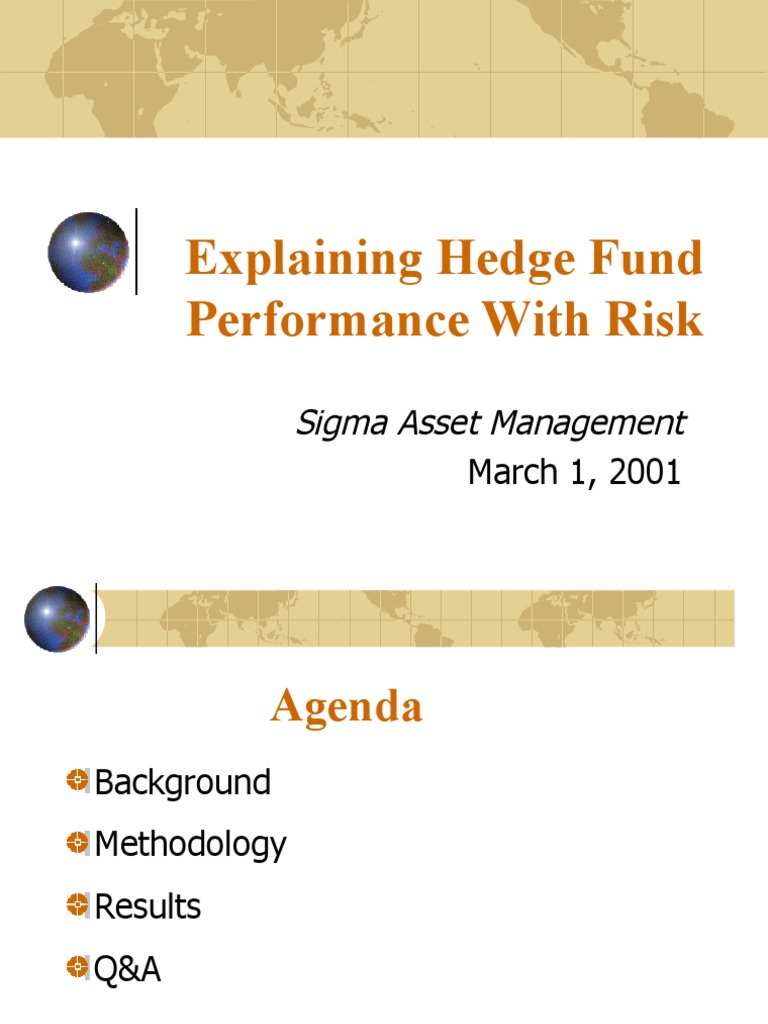 Explaining Hedge Fund Performance With Risk

Sigma Asset Management
March 1, 2001

Agenda

Background
Methodology
Results
Q&A